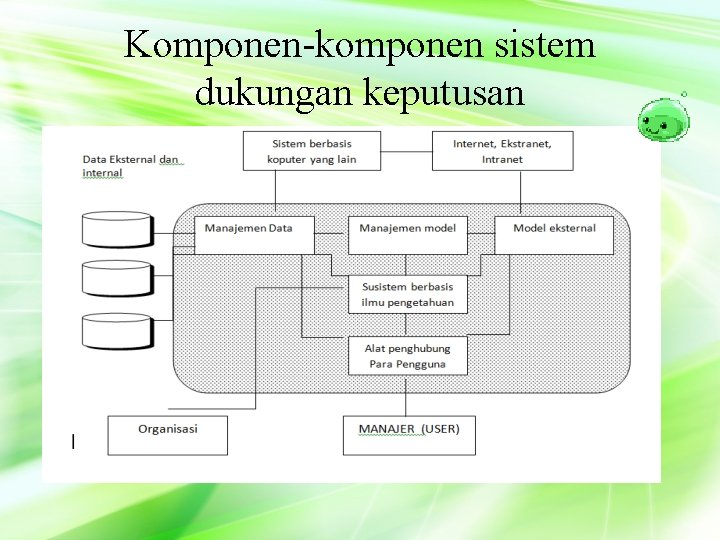 Komponen-komponen sistem dukungan keputusan

Data Eksternal dan internal

Sistem berbasis koputer yang lain

Internet, Ekstranet, Intranet

Manajemen Data

Manajemen model

Model eksternal

Susistem berbasis ilmu pengetahuan

Alat penghubung Para Pengguna

Organisasi

MANAJER (USER)